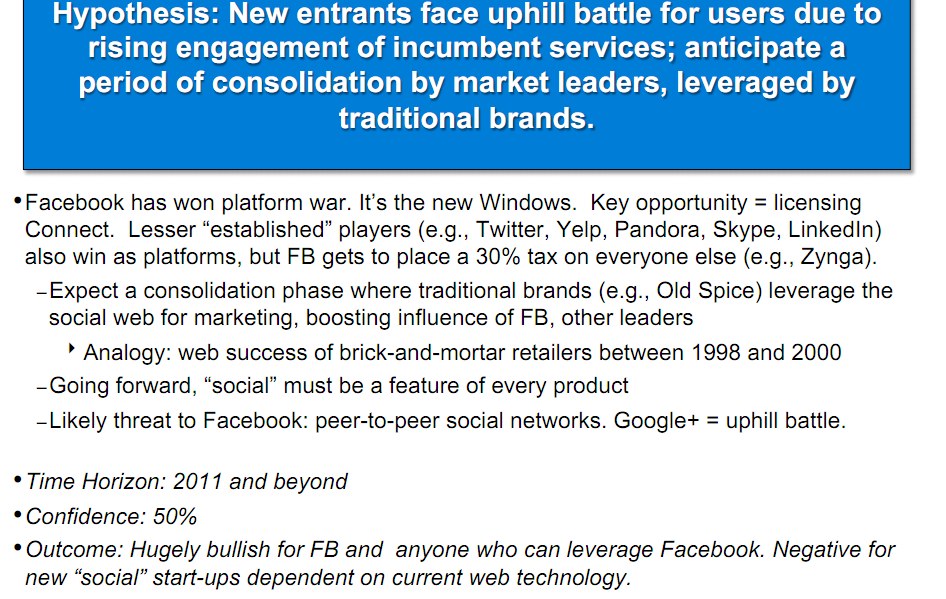 Hypothesis: New entrants face uphill battle for users due to rising engagement of incumbent services; anticipate a period of consolidation by market leaders, leveraged by traditional brands.

• Facebook has won platform war. It's the new Windows. Key opportunity = licensing Connect. Lesser "established" players (e.g., Twitter, Yelp, Pandora, Skype, LinkedIn) also win as platforms, but FB gets to place a 30% tax on everyone else (e.g., Zynga).

– Expect a consolidation phase where traditional brands (e.g., Old Spice) leverage the social web for marketing, boosting influence of FB, other leaders

‣ Analogy: web success of brick-and-mortar retailers between 1998 and 2000

– Going forward, "social" must be a feature of every product

– Likely threat to Facebook: peer-to-peer social networks. Google+ = uphill battle.

• Time Horizon: 2011 and beyond

• Confidence: 50%

• Outcome: Hugely bullish for FB and anyone who can leverage Facebook. Negative for new "social" start-ups dependent on current web technology.